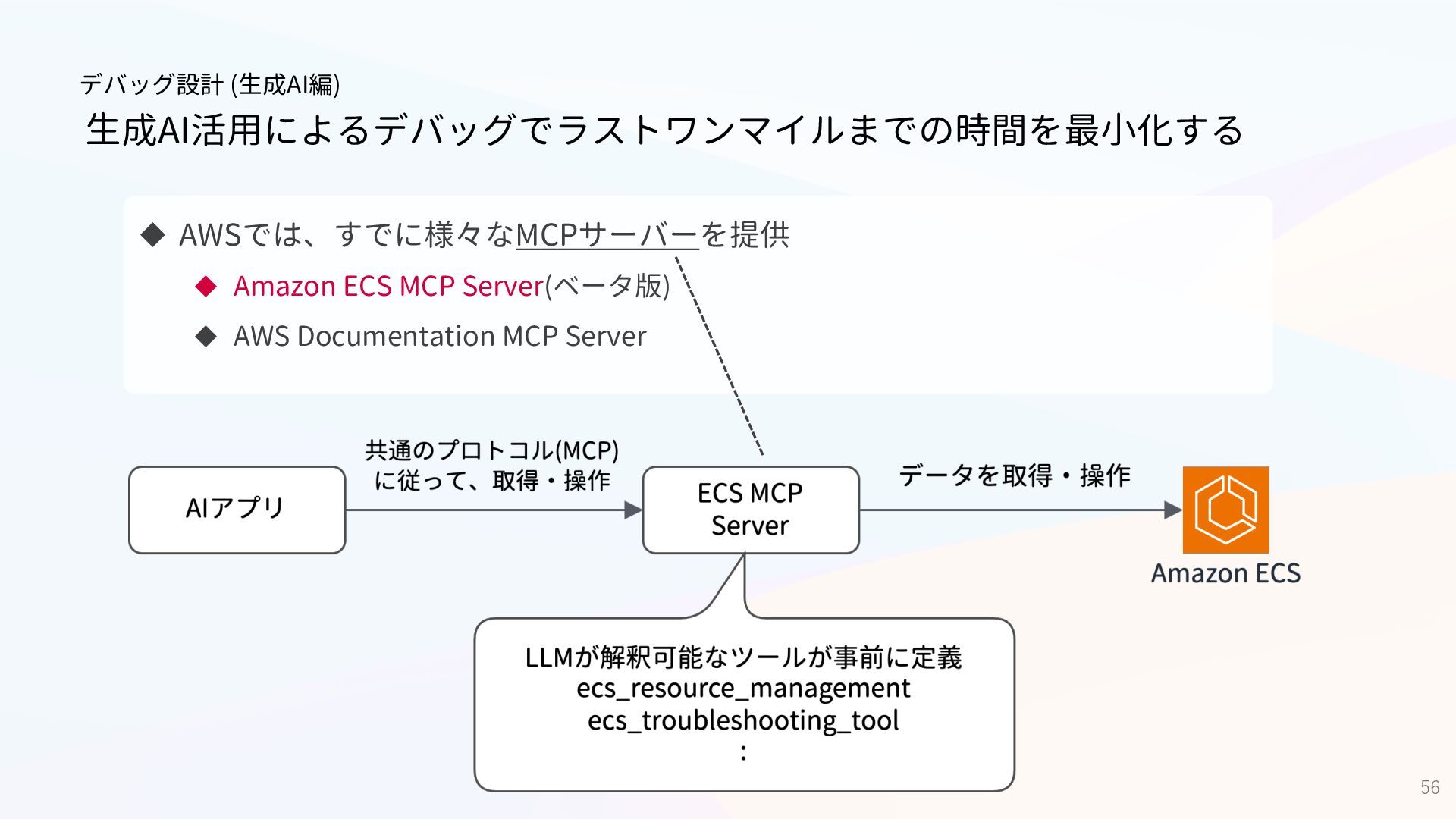 デバッグ設計 (生成AI編)

生成AI活用によるデバッグでラストワンマイルまでの時間を最小化する

◆ AWSでは、すでに様々なMCPサーバーを提供

◆ Amazon ECS MCP Server(ベータ版)

◆ AWS Documentation MCP Server

AIアプリ

共通のプロトコル(MCP)に従って、取得・操作

ECS MCP Server

データを取得・操作

Amazon ECS

LLMが解釈可能なツールが事前に定義
ecs_resource_management
ecs_troubleshooting_tool
:

56